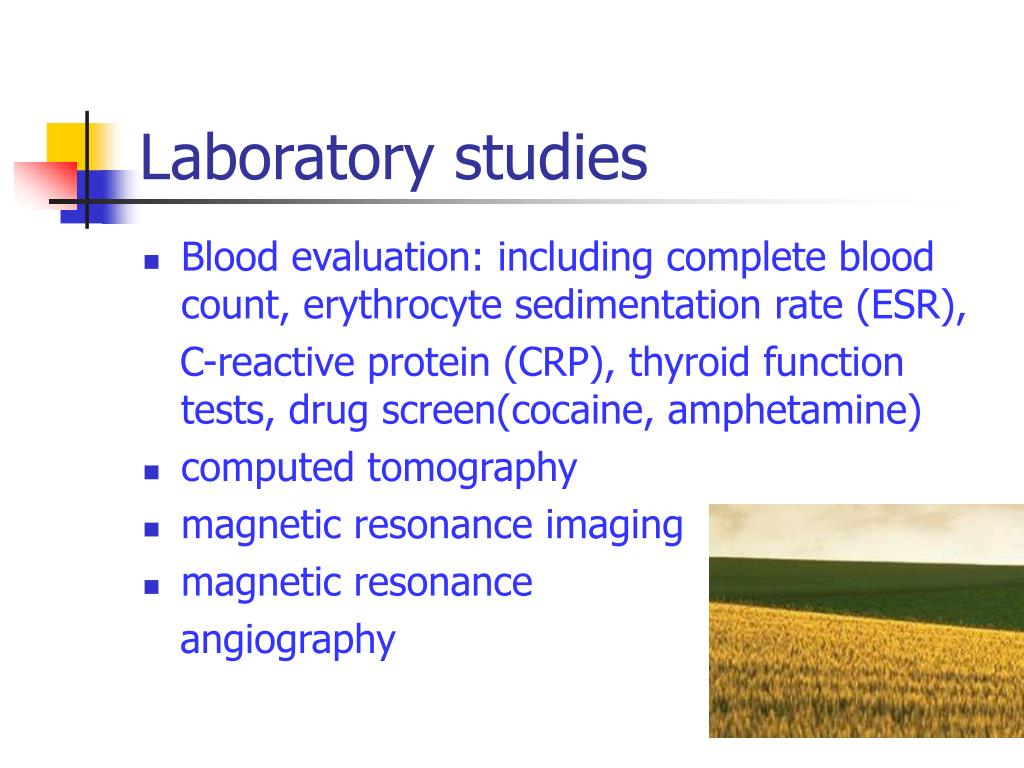 Laboratory studies

- Blood evaluation: including complete blood count, erythrocyte sedimentation rate (ESR), C-reactive protein (CRP), thyroid function tests, drug screen(cocaine, amphetamine)
- computed tomography
- magnetic resonance imaging
- magnetic resonance angiography